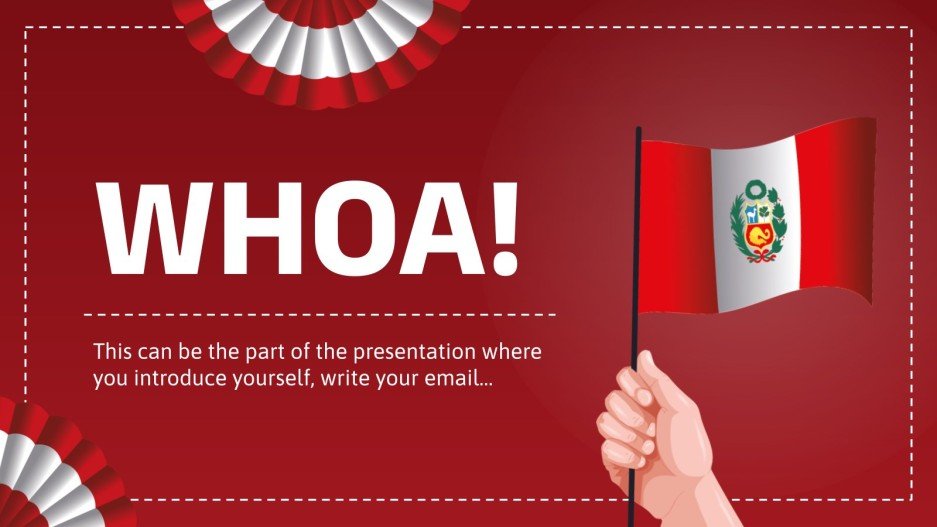 WHOA!

This can be the part of the presentation where you introduce yourself, write your email...